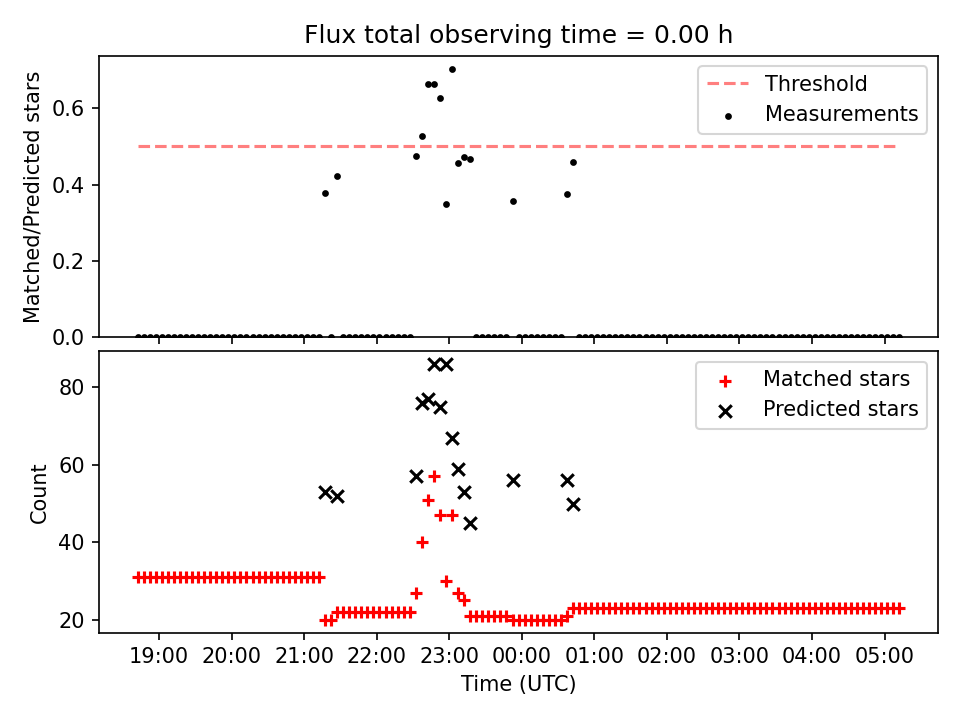 Flux total observing time = 0.00 h

Matched/Predicted stars

0.6
0.4
0.2
0.0

Threshold
Measurements

Count

80
60
40
20

Matched stars
Predicted stars

19:00 20:00 21:00 22:00 23:00 00:00 01:00 02:00 03:00 04:00 05:00

Time (UTC)